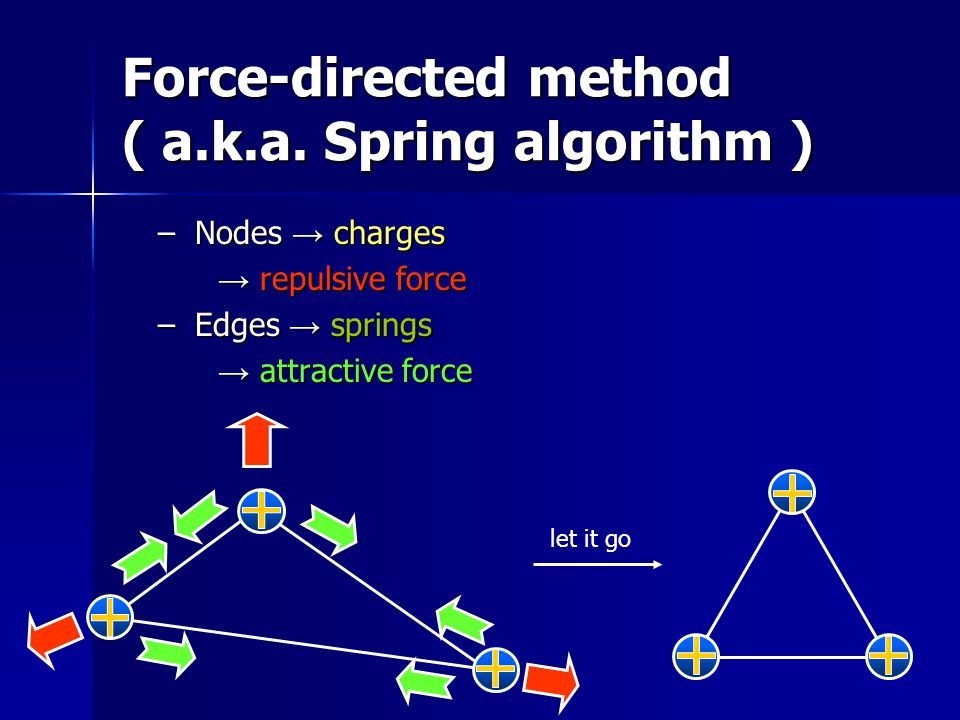 Force-directed method
( a.k.a. Spring algorithm )

– Nodes → charges
→ repulsive force
– Edges → springs
→ attractive force

let it go